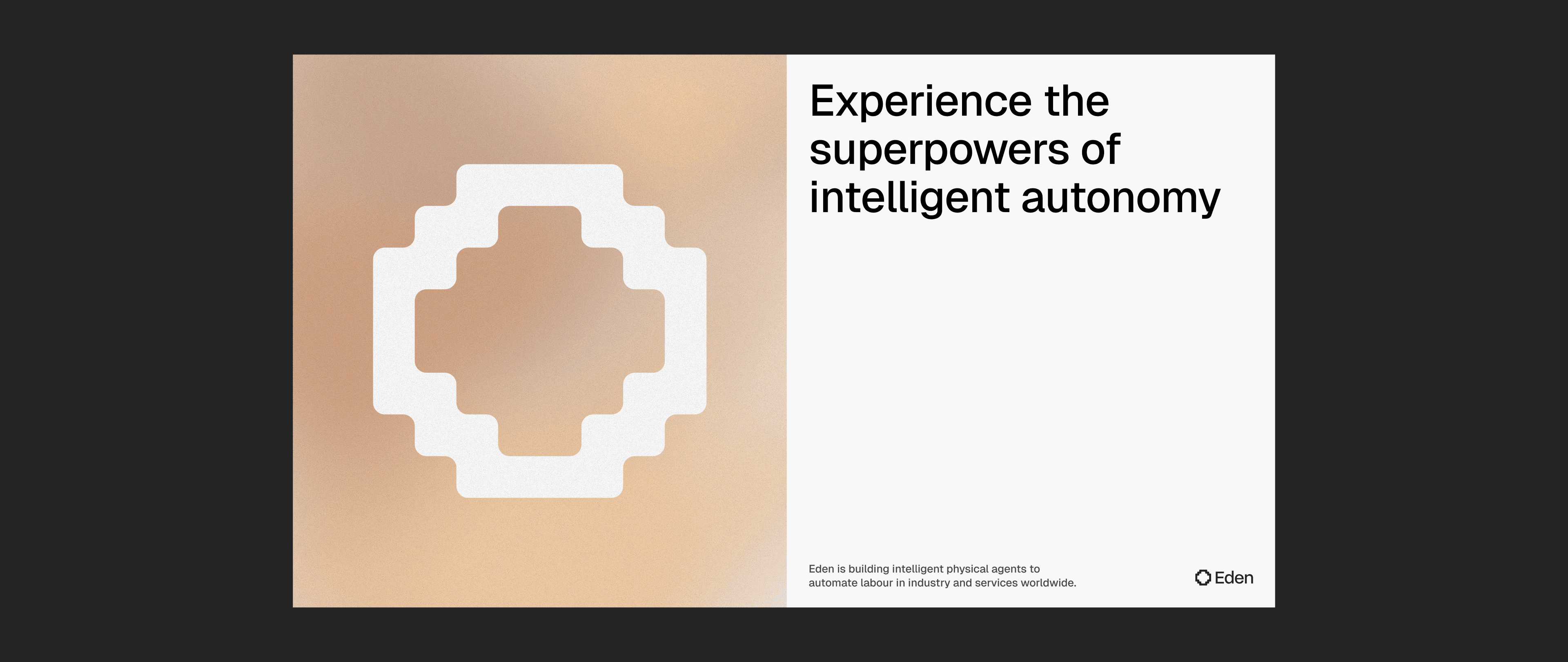 Experience the superpowers of intelligent autonomy

Eden is building intelligent physical agents to automate labour in industry and services worldwide.

Eden